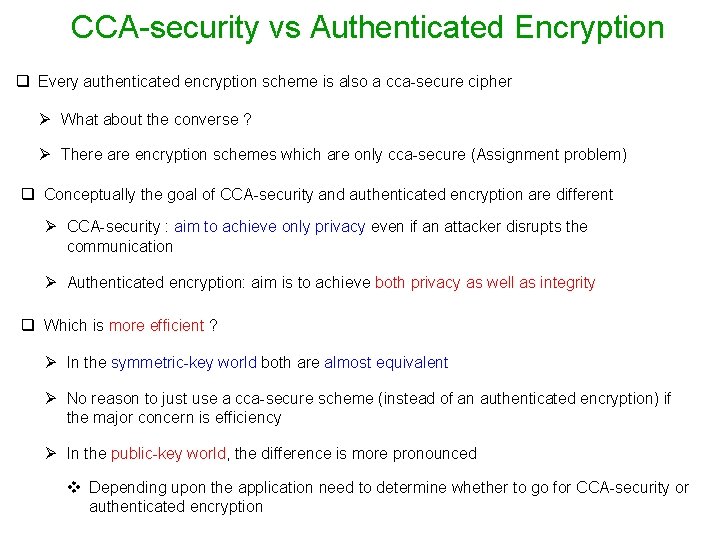 CCA-security vs Authenticated Encryption

❑ Every authenticated encryption scheme is also a cca-secure cipher

➢ What about the converse ?

➢ There are encryption schemes which are only cca-secure (Assignment problem)

❑ Conceptually the goal of CCA-security and authenticated encryption are different

➢ CCA-security : aim to achieve only privacy even if an attacker disrupts the communication

➢ Authenticated encryption: aim is to achieve both privacy as well as integrity

❑ Which is more efficient ?

➢ In the symmetric-key world both are almost equivalent

➢ No reason to just use a cca-secure scheme (instead of an authenticated encryption) if the major concern is efficiency

➢ In the public-key world, the difference is more pronounced

❖ Depending upon the application need to determine whether to go for CCA-security or authenticated encryption